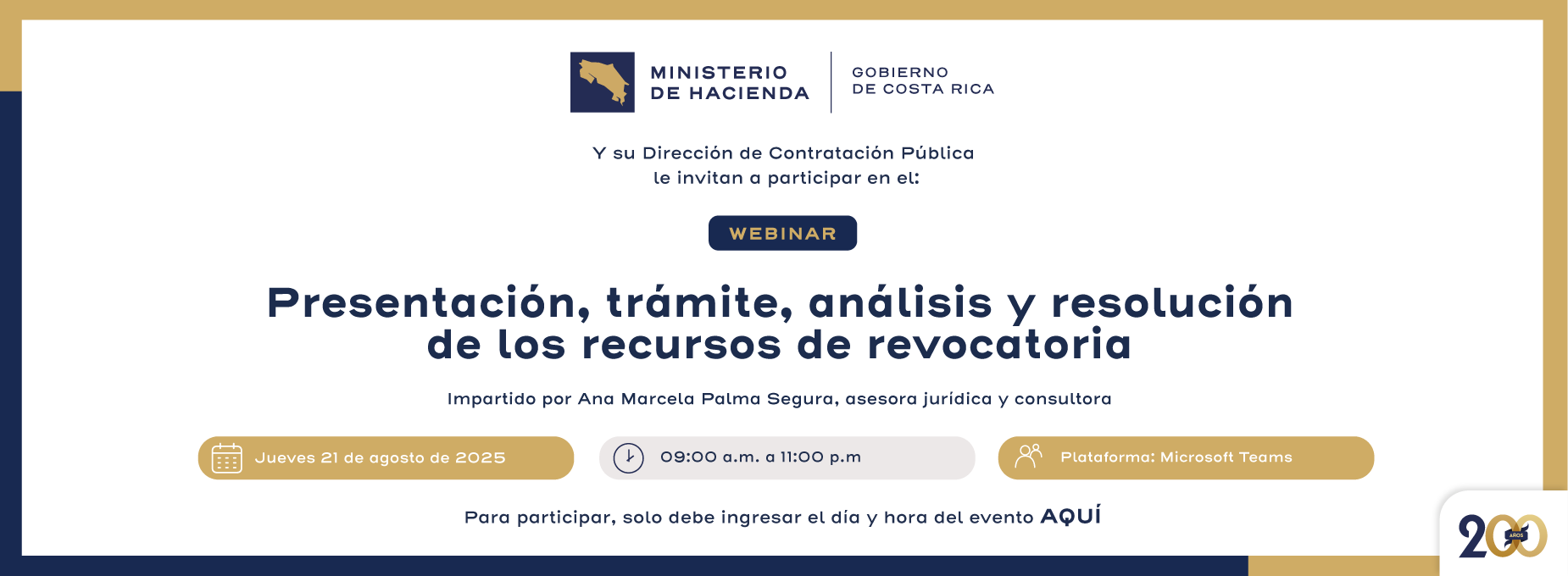 MINISTERIO DE HACIENDA

GOBIERNO DE COSTA RICA

Y su Dirección de Contratación Pública le invitan a participar en el:

WEBINAR

Presentación, trámite, análisis y resolución de los recursos de revocatoria

Impartido por Ana Marcela Palma Segura, asesora jurídica y consultora

Jueves 21 de agosto de 2025

09:00 a.m. a 11:00 p.m

Plataforma: Microsoft Teams

Para participar, solo debe ingresar el día y hora del evento AQUÍ

200 AÑOS